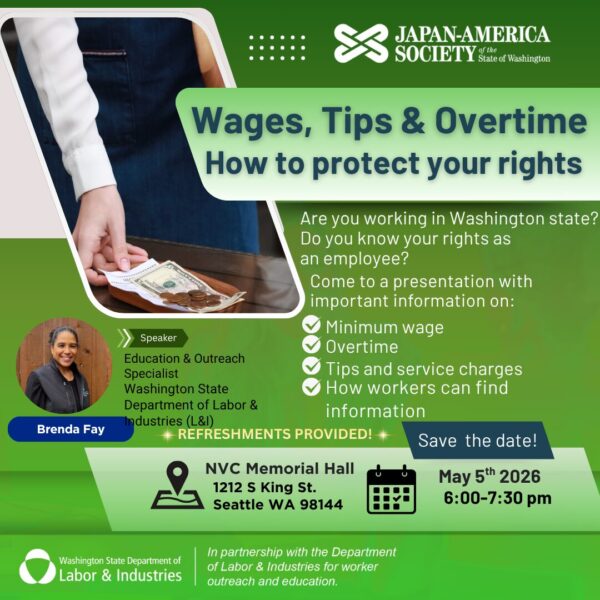 JAPAN-AMERICA SOCIETY of the State of Washington

Wages, Tips & Overtime
How to protect your rights

Are you working in Washington state? Do you know your rights as an employee?

Come to a presentation with important information on:

Minimum wage
Overtime
Tips and service charges
How workers can find information

Speaker
Education & Outreach Specialist
Washington State Department of Labor & Industries (L&I)

Brenda Fay

REFRESHMENTS PROVIDED!

Save the date!

NVC Memorial Hall
1212 S King St.
Seattle WA 98144

May 5$^{th}$ 2026
6:00-7:30 pm

Washington State Department of Labor & Industries

In partnership with the Department of Labor & Industries for worker outreach and education.